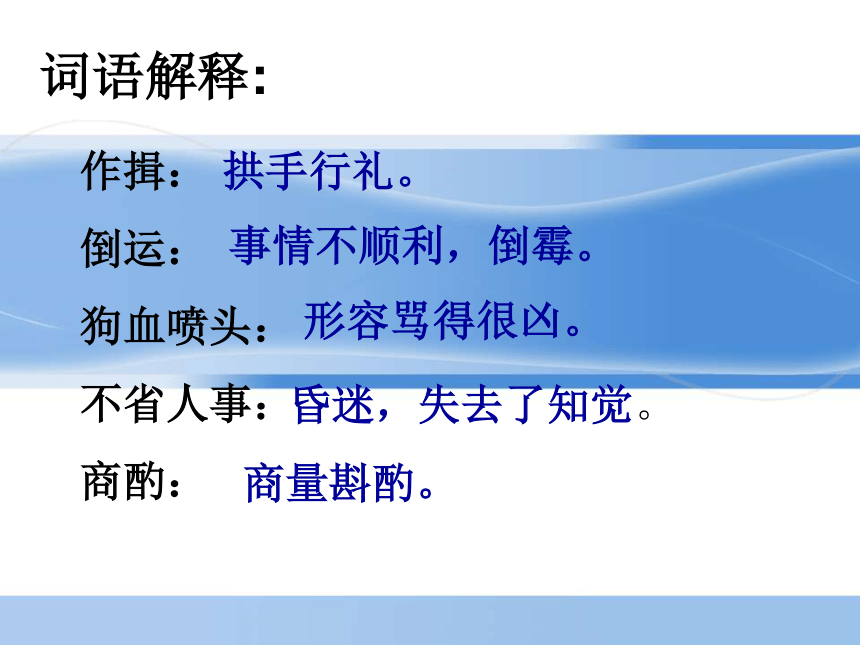 词语解释:

作揖： 拱手行礼。

倒运： 事情不顺利，倒霉。

狗血喷头： 形容骂得很凶。

不省人事：昏迷，失去了知觉。

商酌： 商量斟酌。